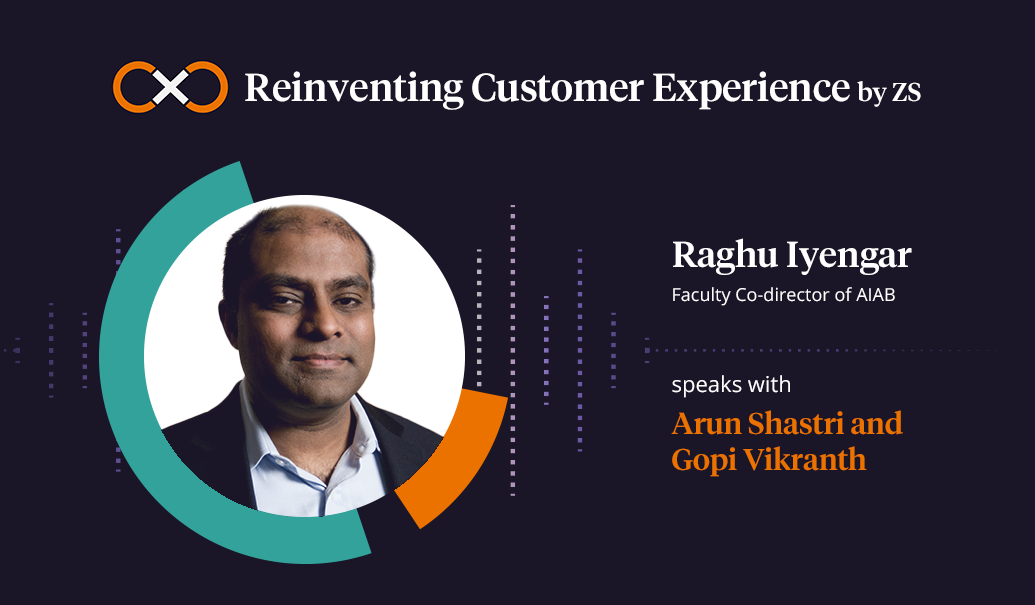 Reinventing Customer Experience by ZS

Raghu Iyengar
Faculty Co-director of AIAB

speaks with
Arun Shastri and Gopi Vikranth